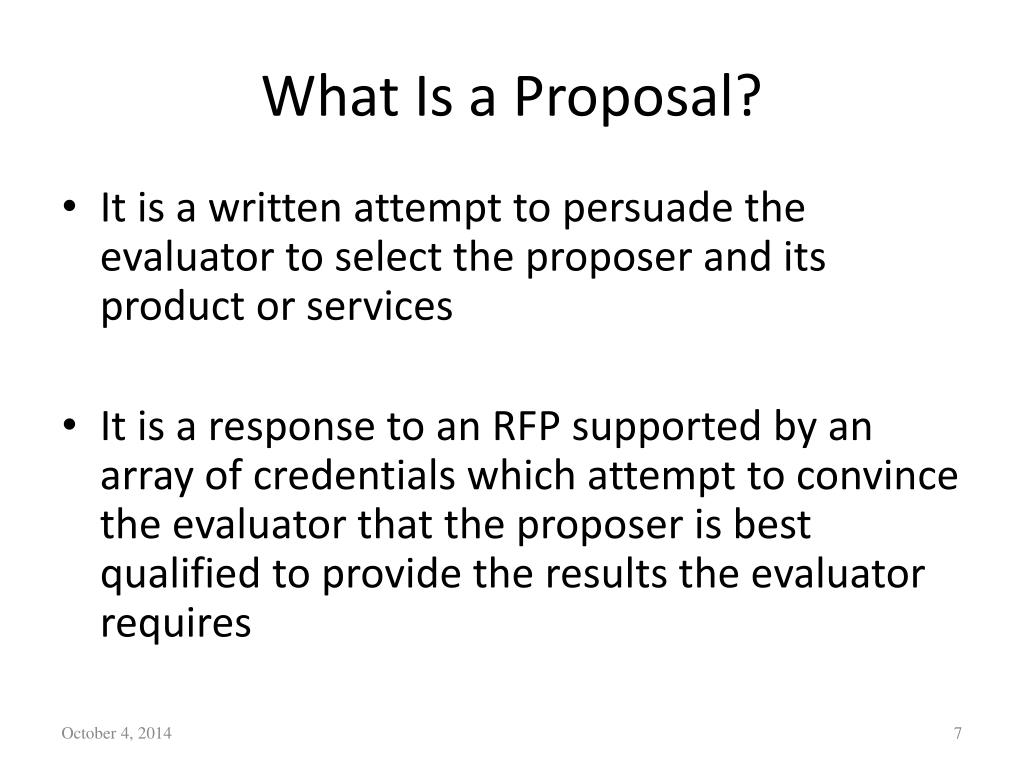 What Is a Proposal?

• It is a written attempt to persuade the evaluator to select the proposer and its product or services

• It is a response to an RFP supported by an array of credentials which attempt to convince the evaluator that the proposer is best qualified to provide the results the evaluator requires

October 4, 2014

7